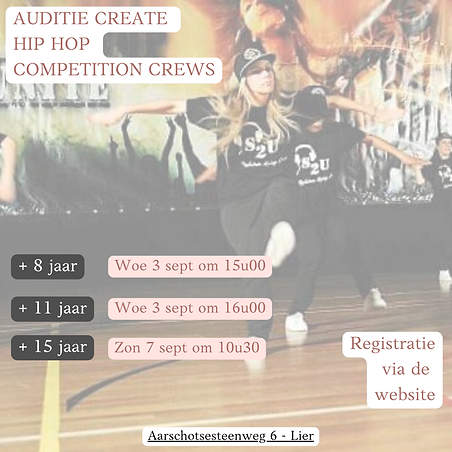 AUDITIE CREATE
HIP HOP
COMPETITION CREWS

S2U

S2U

+ 8 jaar Woe 3 sept om 15u00

+ 11 jaar Woe 3 sept om 16u00

+ 15 jaar Zon 7 sept om 10u30

Registratie via de website

Aarschotsesteenweg 6 - Lier